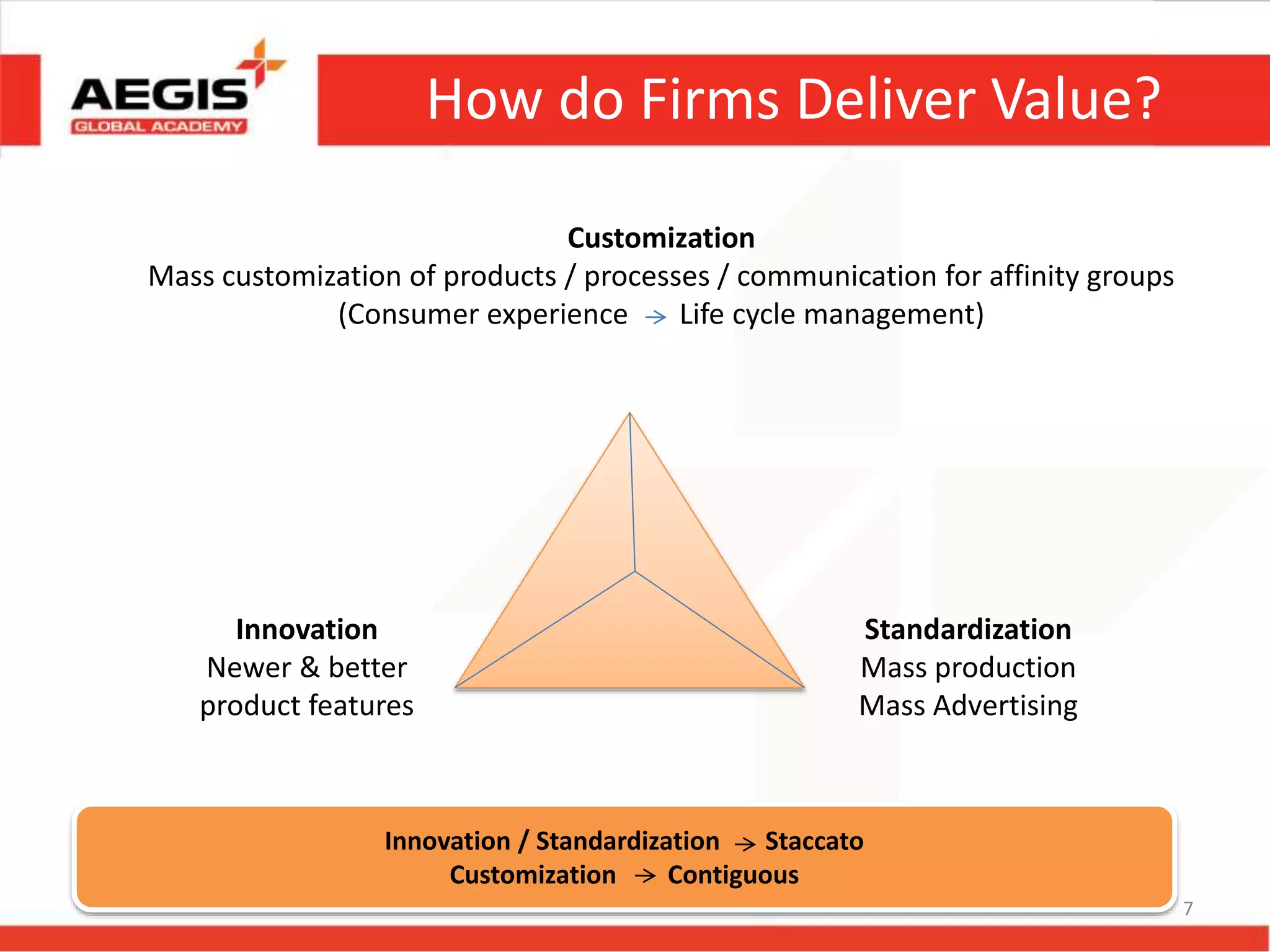 AEGIS
GLOBAL ACADEMY

How do Firms Deliver Value?

**Customization**
Mass customization of products / processes / communication for affinity groups
(Consumer experience → Life cycle management)

**Innovation**
Newer & better
product features

**Standardization**
Mass production
Mass Advertising

**Innovation / Standardization → Staccato**
**Customization → Contiguous**

7